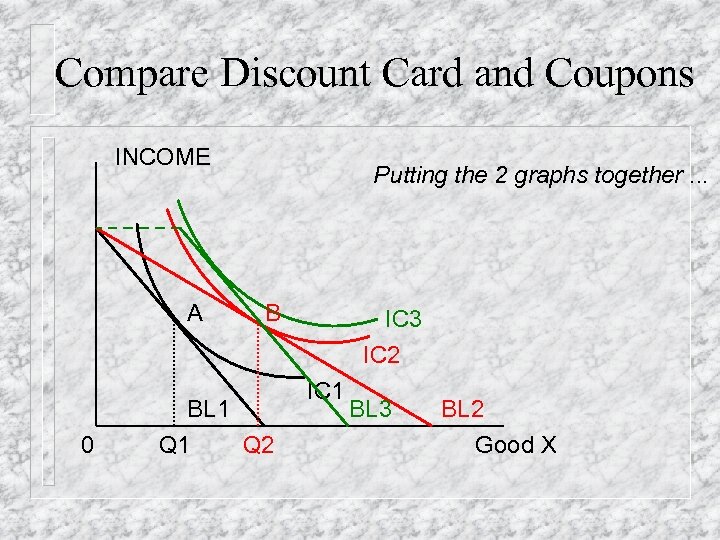 Compare Discount Card and Coupons

INCOME

Putting the 2 graphs together ...

A

B

IC3

IC2

IC1

BL1

BL3

BL2

0

Q1

Q2

Good X